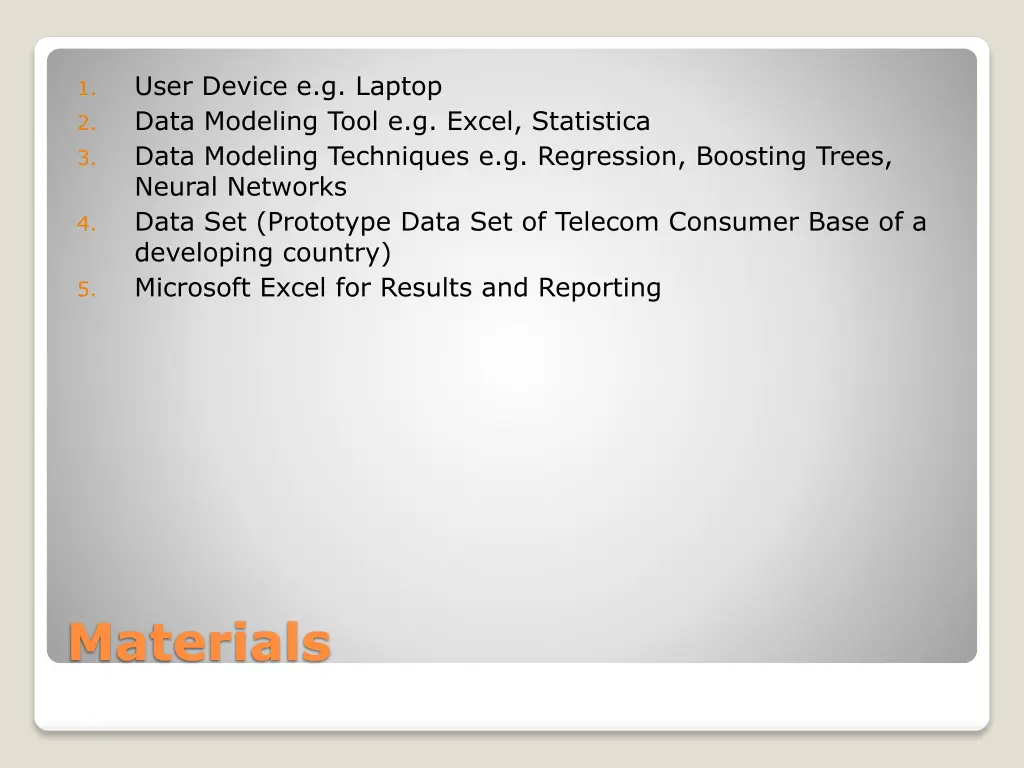 1. User Device e.g. Laptop
2. Data Modeling Tool e.g. Excel, Statistica
3. Data Modeling Techniques e.g. Regression, Boosting Trees, Neural Networks
4. Data Set (Prototype Data Set of Telecom Consumer Base of a developing country)
5. Microsoft Excel for Results and Reporting

Materials